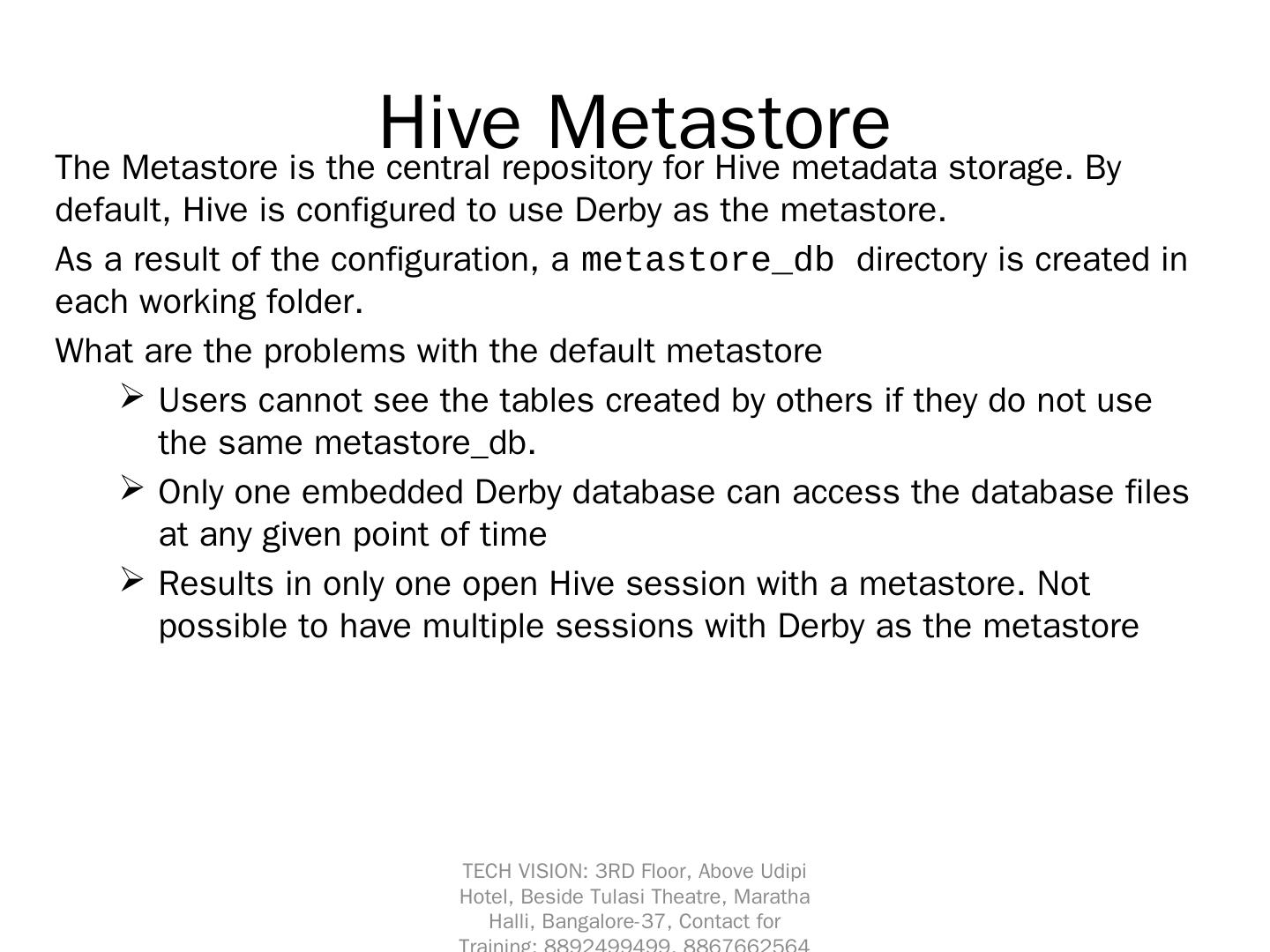 Hive Metastore

The Metastore is the central repository for Hive metadata storage. By default, Hive is configured to use Derby as the metastore.

As a result of the configuration, a metastore_db directory is created in each working folder.

What are the problems with the default metastore

➢ Users cannot see the tables created by others if they do not use the same metastore_db.

➢ Only one embedded Derby database can access the database files at any given point of time

➢ Results in only one open Hive session with a metastore. Not possible to have multiple sessions with Derby as the metastore

TECH VISION: 3RD Floor, Above Udipi Hotel, Beside Tulasi Theatre, Maratha Halli, Bangalore-37, Contact for Training: 8892499499, 8867662564